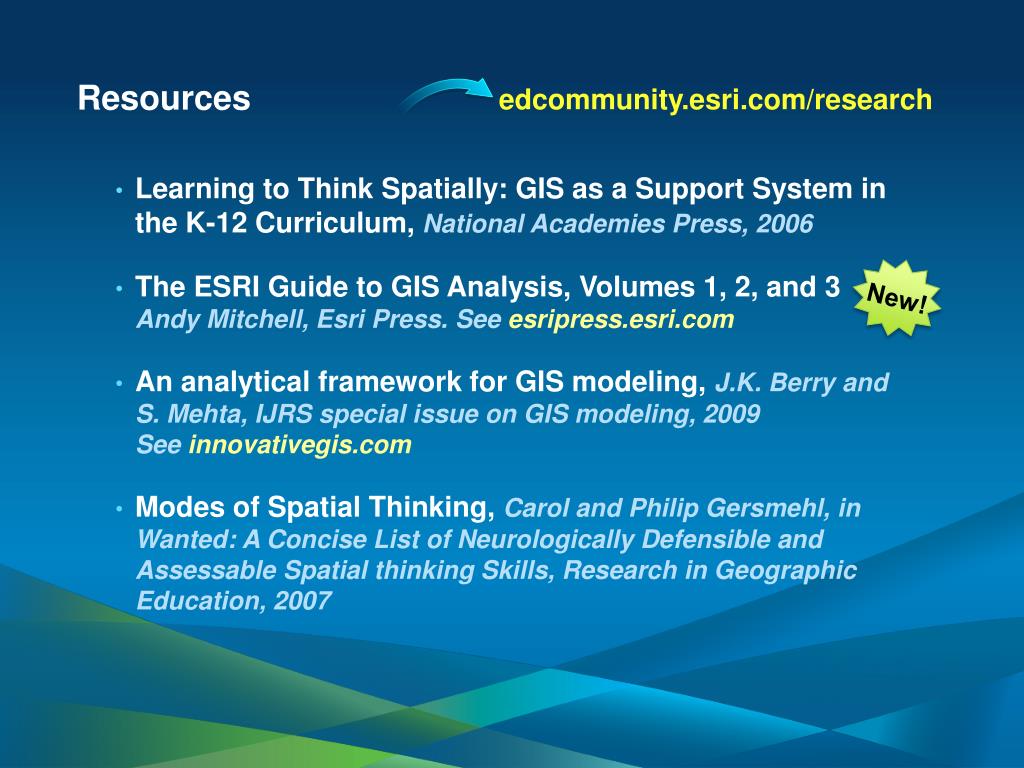 Resources

edcommunity.esri.com/research

• Learning to Think Spatially: GIS as a Support System in the K-12 Curriculum, National Academies Press, 2006

• The ESRI Guide to GIS Analysis, Volumes 1, 2, and 3 Andy Mitchell, Esri Press. See esripress.esri.com

New!

• An analytical framework for GIS modeling, J.K. Berry and S. Mehta, IJRS special issue on GIS modeling, 2009 See innovativegis.com

• Modes of Spatial Thinking, Carol and Philip Gersmehl, in Wanted: A Concise List of Neurologically Defensible and Assessable Spatial thinking Skills, Research in Geographic Education, 2007